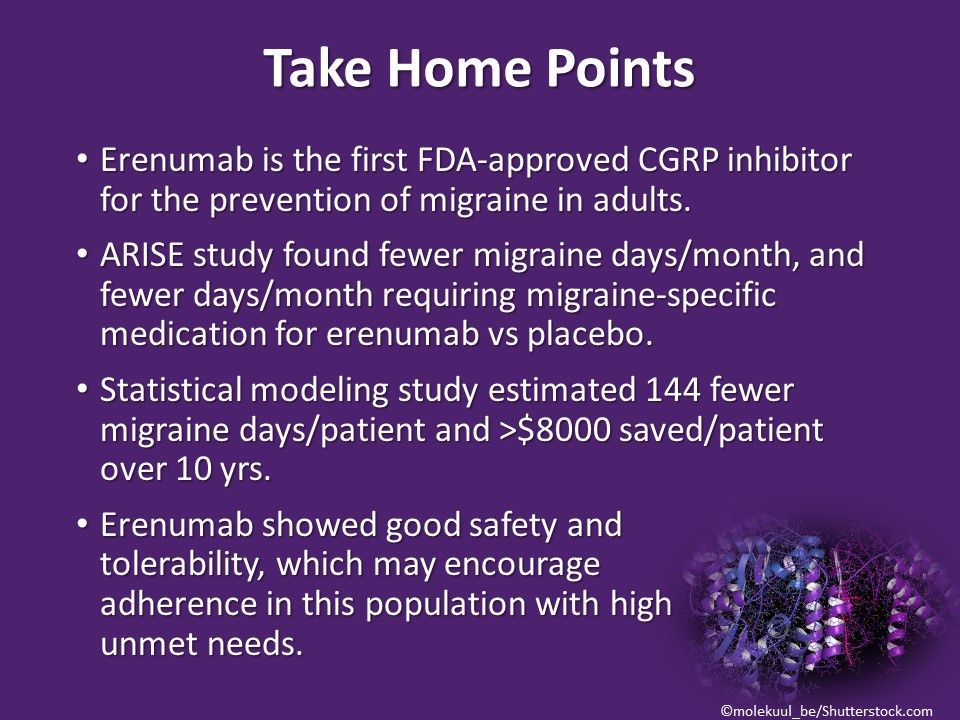 Take Home Points

• Erenumab is the first FDA-approved CGRP inhibitor for the prevention of migraine in adults.

• ARISE study found fewer migraine days/month, and fewer days/month requiring migraine-specific medication for erenumab vs placebo.

• Statistical modeling study estimated 144 fewer migraine days/patient and >\$8000 saved/patient over 10 yrs.

• Erenumab showed good safety and tolerability, which may encourage adherence in this population with high unmet needs.

©molekuul_be/Shutterstock.com